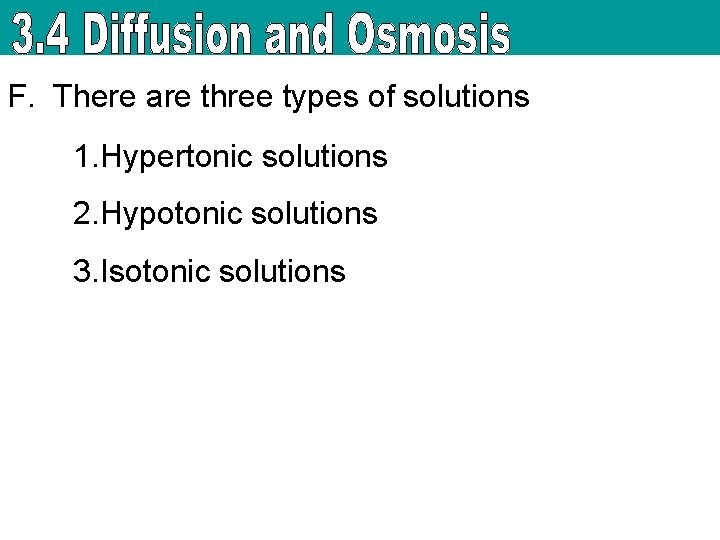 3.4 Diffusion and Osmosis

F. There are three types of solutions

1.Hypertonic solutions

2.Hypotonic solutions

3.Isotonic solutions